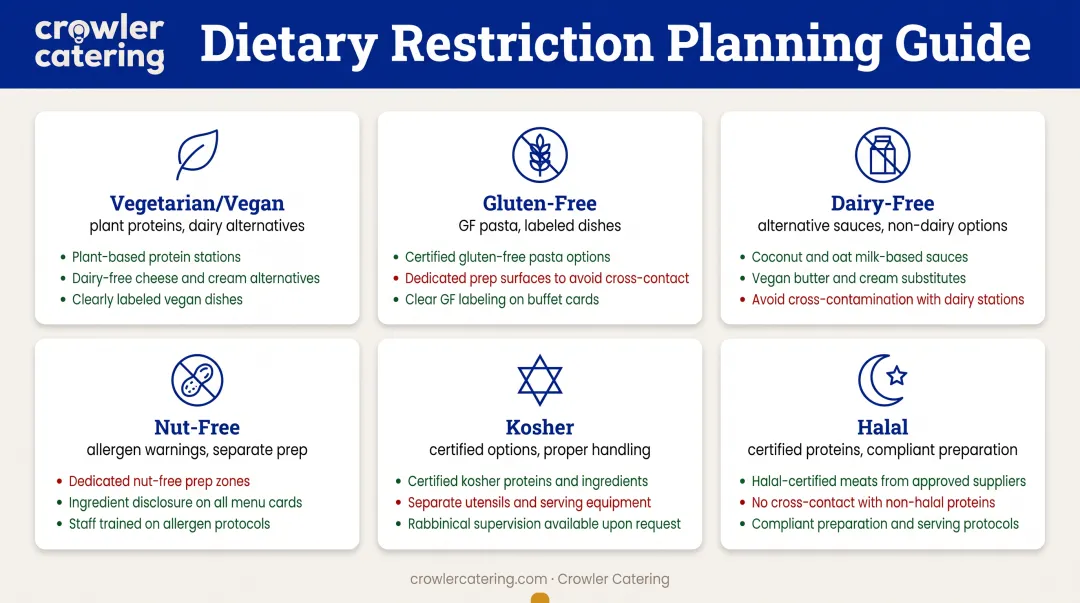 crowler catering

Dietary Restriction Planning Guide

Vegetarian/Vegan
plant proteins, dairy alternatives

- Plant-based protein stations
- Dairy-free cheese and cream alternatives
- Clearly labeled vegan dishes

Gluten-Free
GF pasta, labeled dishes

- Certified gluten-free pasta options
- Dedicated prep surfaces to avoid cross-contact
- Clear GF labeling on buffet cards

Dairy-Free
alternative sauces, non-dairy options

- Coconut and oat milk-based sauces
- Vegan butter and cream substitutes
- Avoid cross-contamination with dairy stations

Nut-Free
allergen warnings, separate prep

- Dedicated nut-free prep zones
- Ingredient disclosure on all menu cards
- Staff trained on allergen protocols

Kosher
certified options, proper handling

- Certified kosher proteins and ingredients
- Separate utensils and serving equipment
- Rabbinical supervision available upon request

Halal
certified proteins, compliant preparation

- Halal-certified meats from approved suppliers
- No cross-contact with non-halal proteins
- Compliant preparation and serving protocols

crowlercatering.com · Crowler Catering